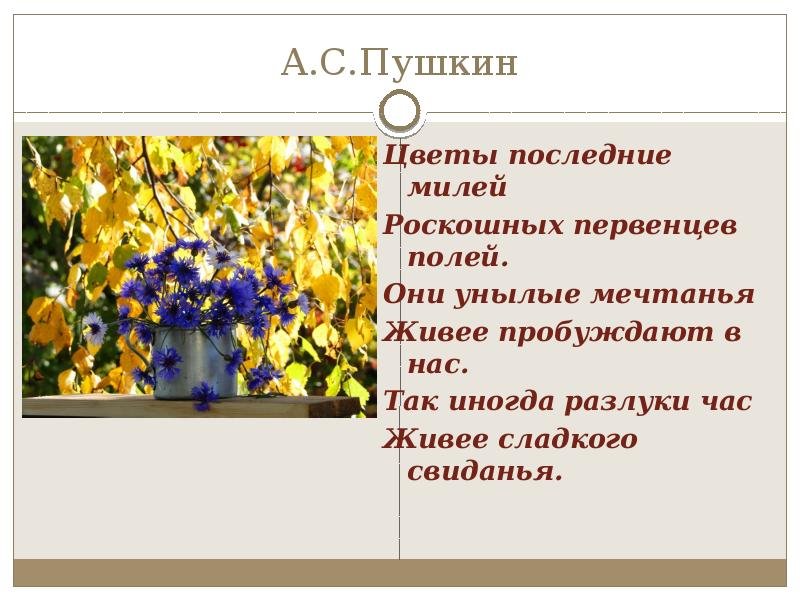 А.С.Пушкин

Цветы последние милей
Роскошных первенцев полей.
Они унылые мечтанья
Живее пробуждают в нас.
Так иногда разлуки час
Живее сладкого свиданья.